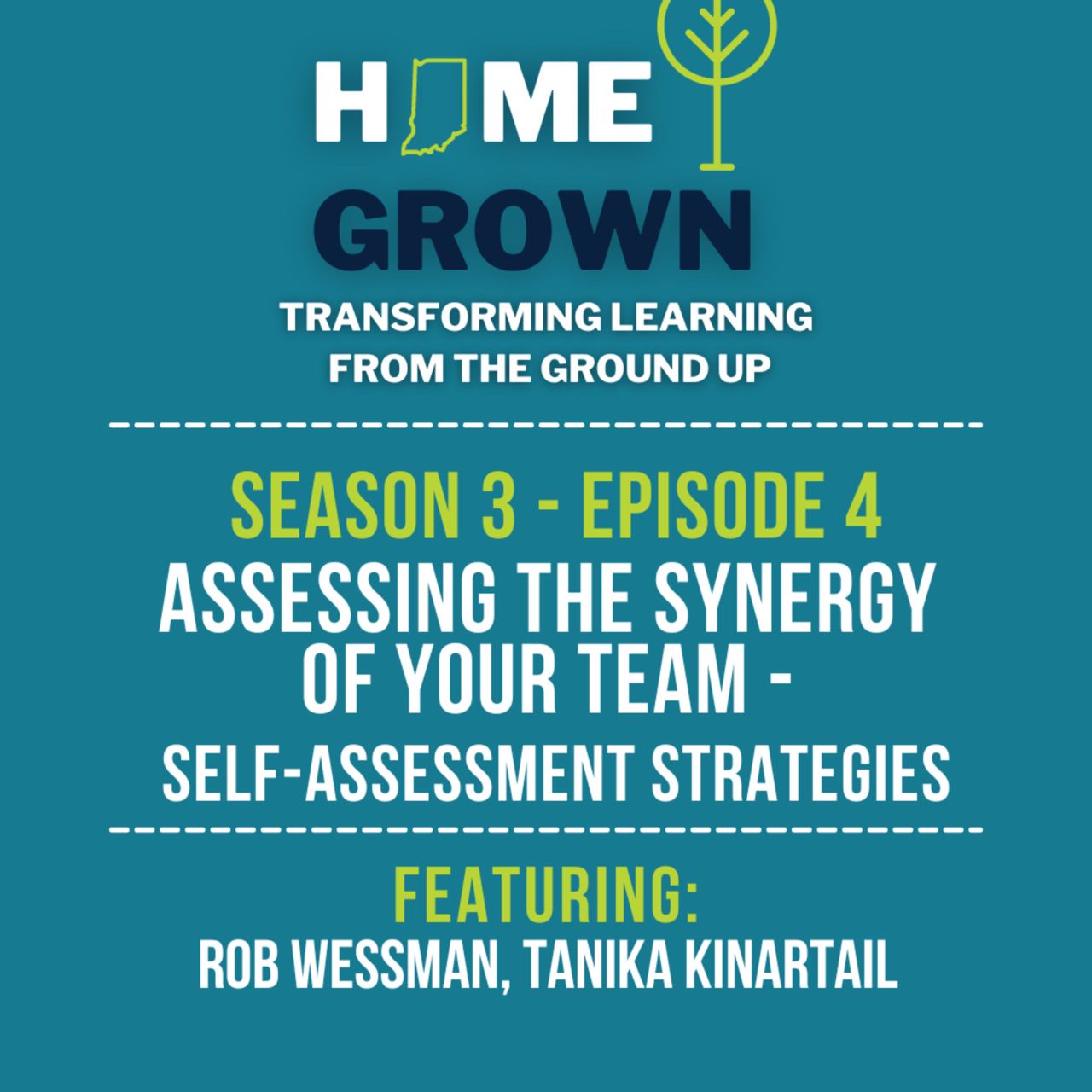 HOME
GROWN
TRANSFORMING LEARNING FROM THE GROUND UP

SEASON 3 - EPISODE 4
ASSESSING THE SYNERGY OF YOUR TEAM -
SELF-ASSESSMENT STRATEGIES

FEATURING:
ROB WESSMAN, TANIKA KINARTAIL